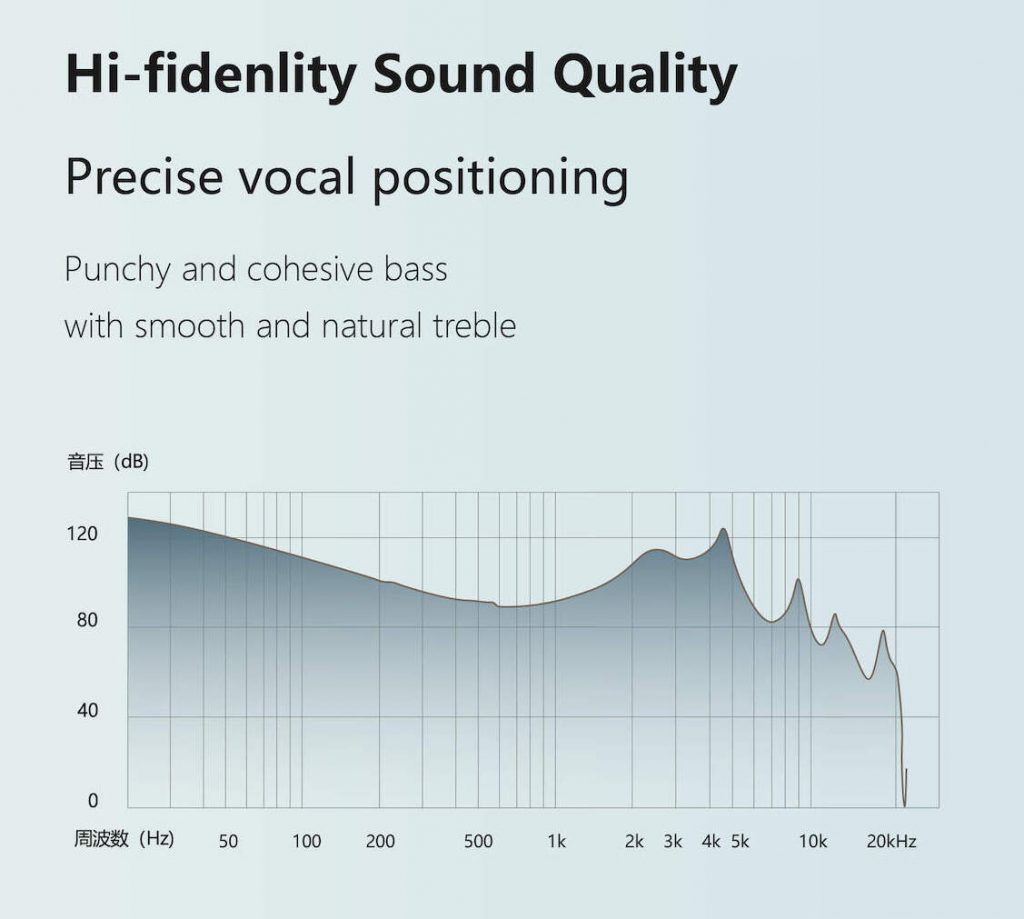 Hi-fidenlity Sound Quality

Precise vocal positioning

Punchy and cohesive bass
with smooth and natural treble

音压（dB)

120
80
40
0

周波数（Hz)　50　100　200　500　1k　2k　3k　4k　5k　10k　20kHz